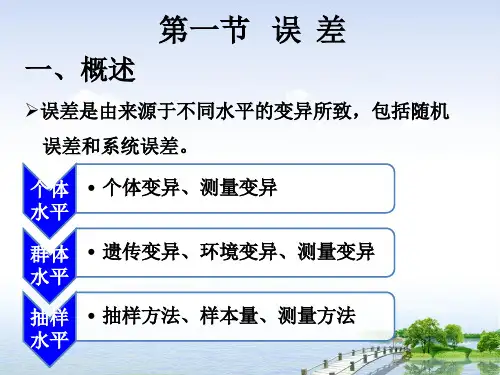 第一节 误 差

一、概述

➢误差是由来源于不同水平的变异所致，包括随机误差和系统误差。

个体水平

• 个体变异、测量变异

群体水平

• 遗传变异、环境变异、测量变异

抽样水平

• 抽样方法、样本量、测量方法